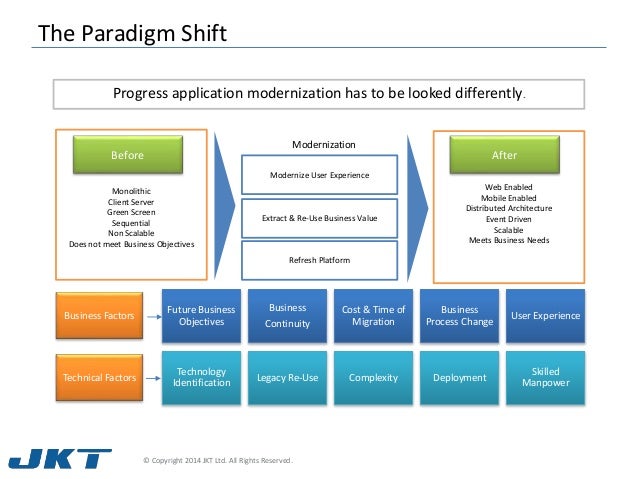 The Paradigm Shift

Progress application modernization has to be looked differently.

Before

Monolithic
Client Server
Green Screen
Sequential
Non Scalable
Does not meet Business Objectives

Modernization

Modernize User Experience

Extract & Re-Use Business Value

Refresh Platform

After

Web Enabled
Mobile Enabled
Distributed Architecture
Event Driven
Scalable
Meets Business Needs

Business Factors

Future Business Objectives

Business Continuity

Cost & Time of Migration

Business Process Change

User Experience

Technical Factors

Technology Identification

Legacy Re-Use

Complexity

Deployment

Skilled Manpower

JKT

© Copyright 2014 JKT Ltd. All Rights Reserved.